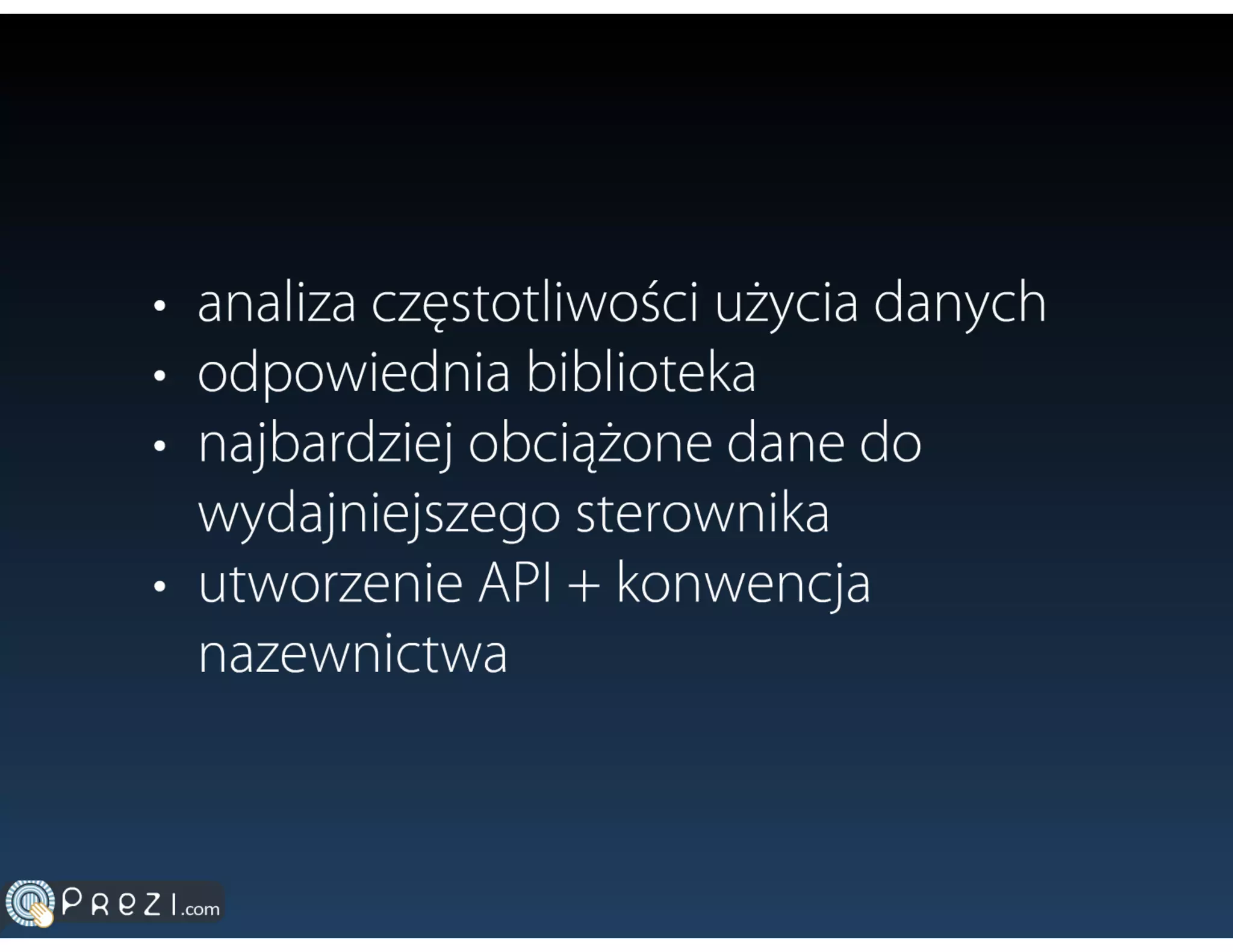 • analiza częstotliwości użycia danych
• odpowiednia biblioteka
• najbardziej obciążone dane do wydajniejszego sterownika
• utworzenie API + konwencja nazewnictwa

PREZI.com